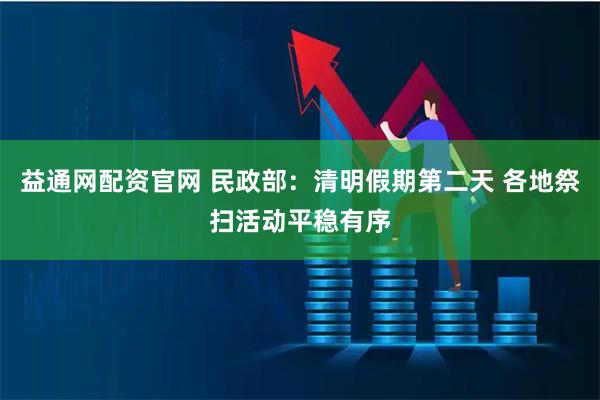 益通网配资官网 民政部：清明假期第二天 各地祭扫活动平稳有序